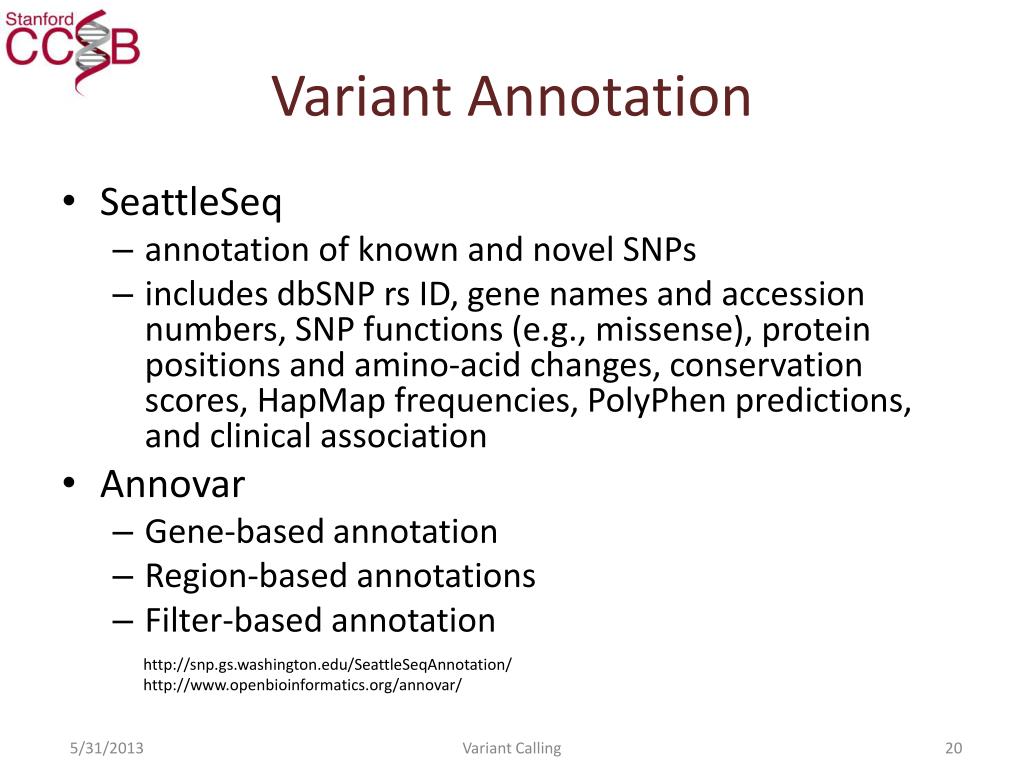 Stanford CCSB

Variant Annotation

• SeattleSeq
– annotation of known and novel SNPs
– includes dbSNP rs ID, gene names and accession numbers, SNP functions (e.g., missense), protein positions and amino-acid changes, conservation scores, HapMap frequencies, PolyPhen predictions, and clinical association

• Annovar
– Gene-based annotation
– Region-based annotations
– Filter-based annotation

http://snp.gs.washington.edu/SeattleSeqAnnotation/
http://www.openbioinformatics.org/annovar/

5/31/2013 Variant Calling 20